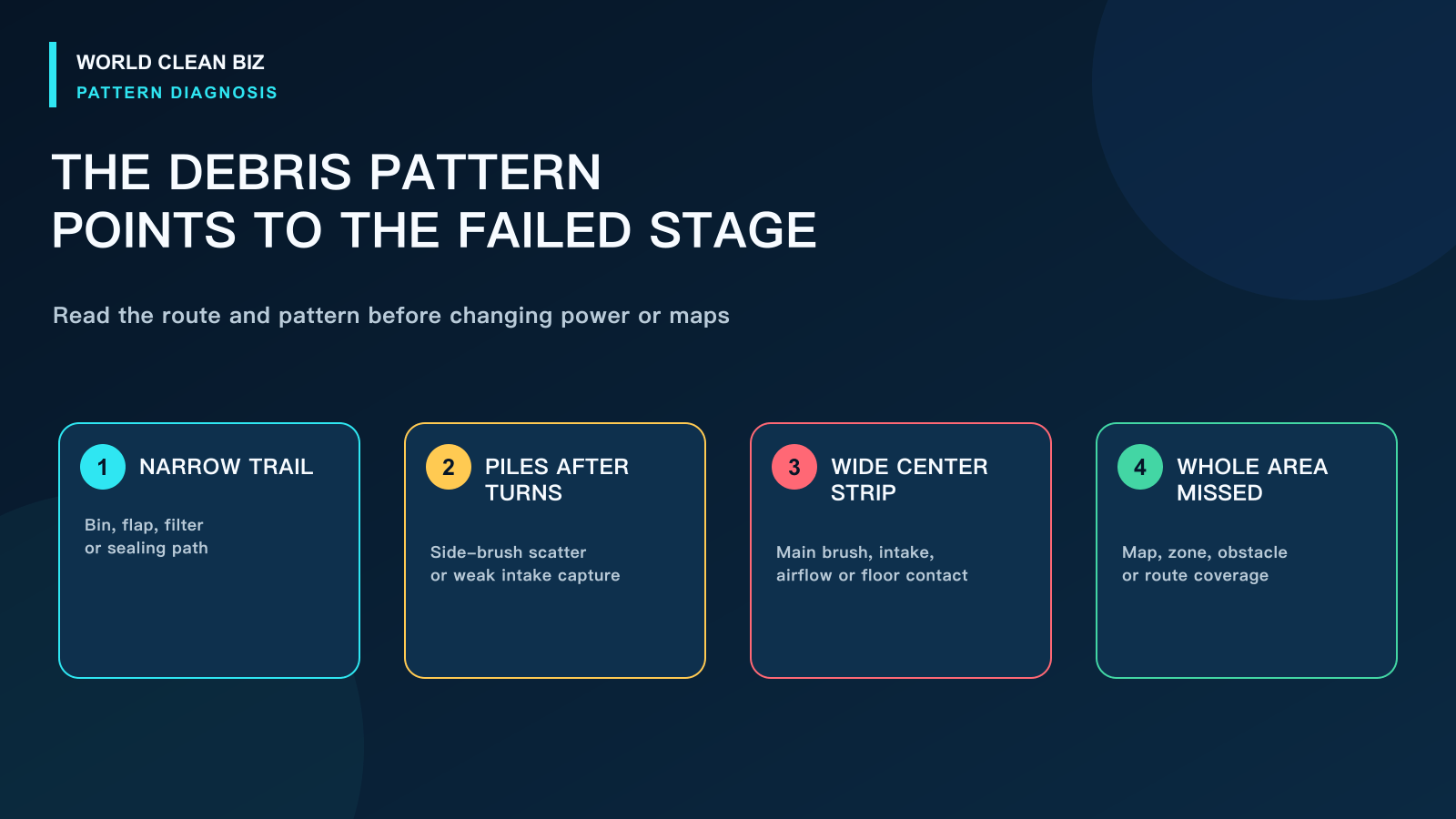 WORLD CLEAN BIZ
PATTERN DIAGNOSIS

THE DEBRIS PATTERN POINTS TO THE FAILED STAGE

Read the route and pattern before changing power or maps

1 NARROW TRAIL

Bin, flap, filter or sealing path

2 PILES AFTER TURNS

Side-brush scatter or weak intake capture

3 WIDE CENTER STRIP

Main brush, intake, airflow or floor contact

4 WHOLE AREA MISSED

Map, zone, obstacle or route coverage